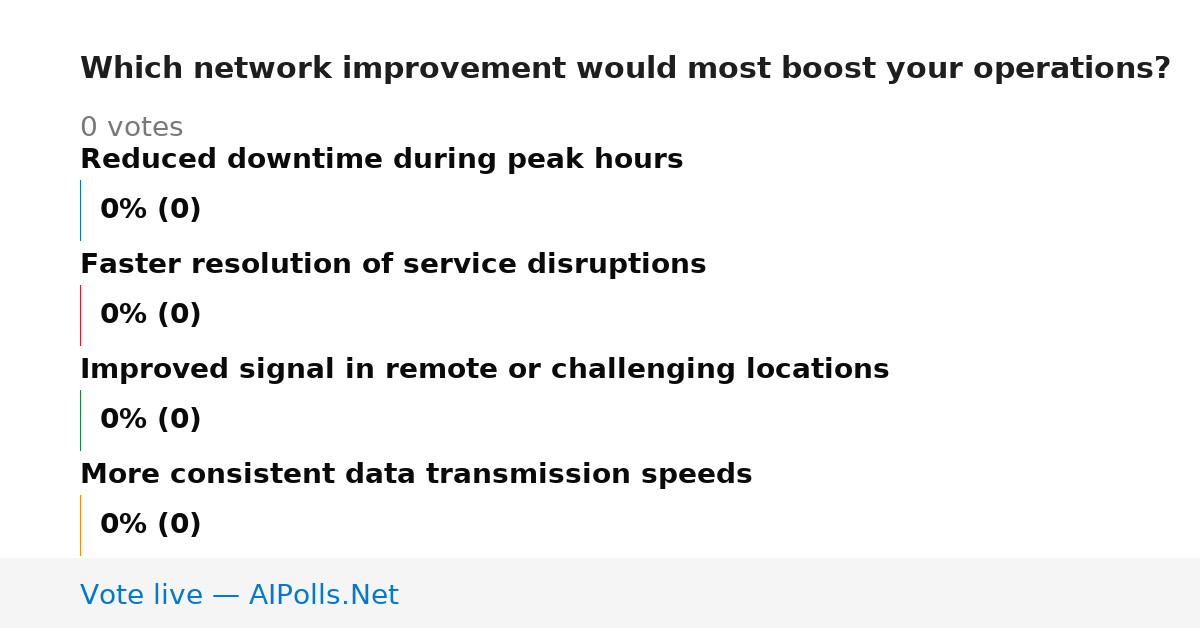 Which network improvement would most boost your operations?

0 votes

Reduced downtime during peak hours

0% (0)

Faster resolution of service disruptions

0% (0)

Improved signal in remote or challenging locations

0% (0)

More consistent data transmission speeds

0% (0)

Vote live — AIPolls.Net